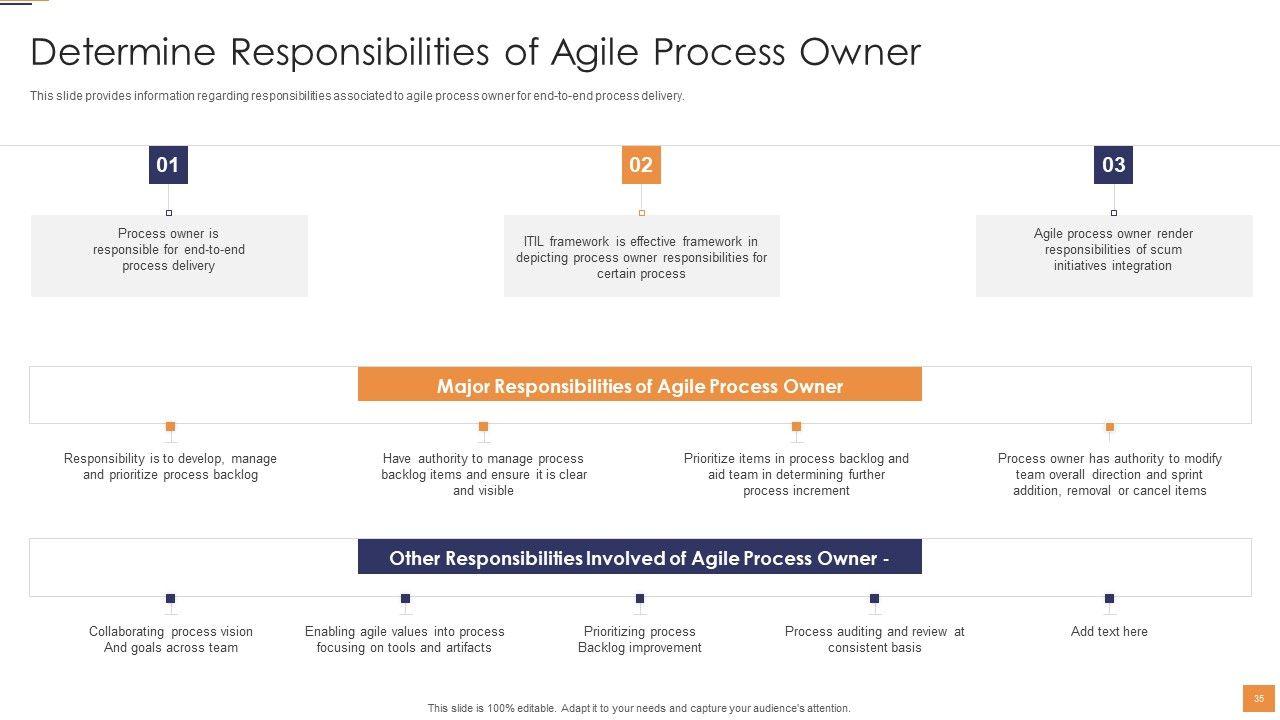 Determine Responsibilities of Agile Process Owner

This slide provides information regarding responsibilities associated to agile process owner for end-to-end process delivery.

01

Process owner is responsible for end-to-end process delivery

02

ITIL framework is effective framework in depicting process owner responsibilities for certain process

03

Agile process owner render responsibilities of scum initiatives integration

Major Responsibilities of Agile Process Owner

Responsibility is to develop, manage and prioritize process backlog

Have authority to manage process backlog items and ensure it is clear and visible

Prioritize items in process backlog and aid team in determining further process increment

Process owner has authority to modify team overall direction and sprint addition, removal or cancel items

Other Responsibilities Involved of Agile Process Owner -

Collaborating process vision And goals across team

Enabling agile values into process focusing on tools and artifacts

Prioritizing process Backlog improvement

Process auditing and review at consistent basis

Add text here

This slide is 100% editable. Adapt it to your needs and capture your audience's attention.

35